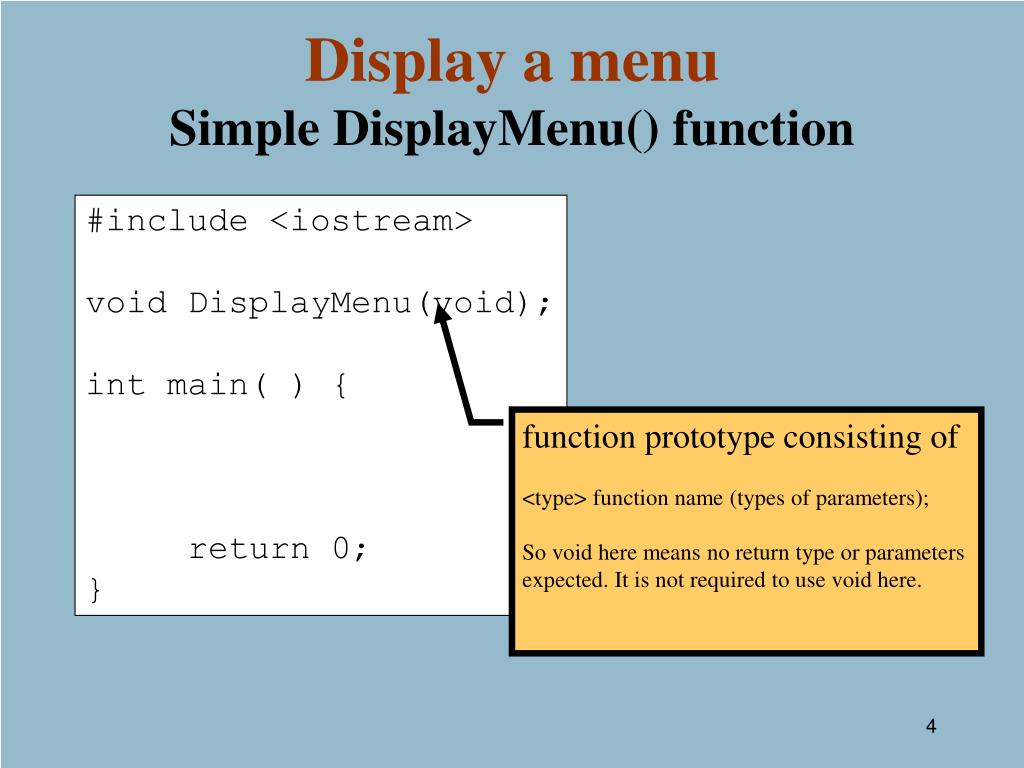 Display a menu
Simple DisplayMenu() function

#include <iostream>

void DisplayMenu(void);

int main( ) {

return 0;
}

function prototype consisting of

<type> function name (types of parameters);

So void here means no return type or parameters expected. It is not required to use void here.

4